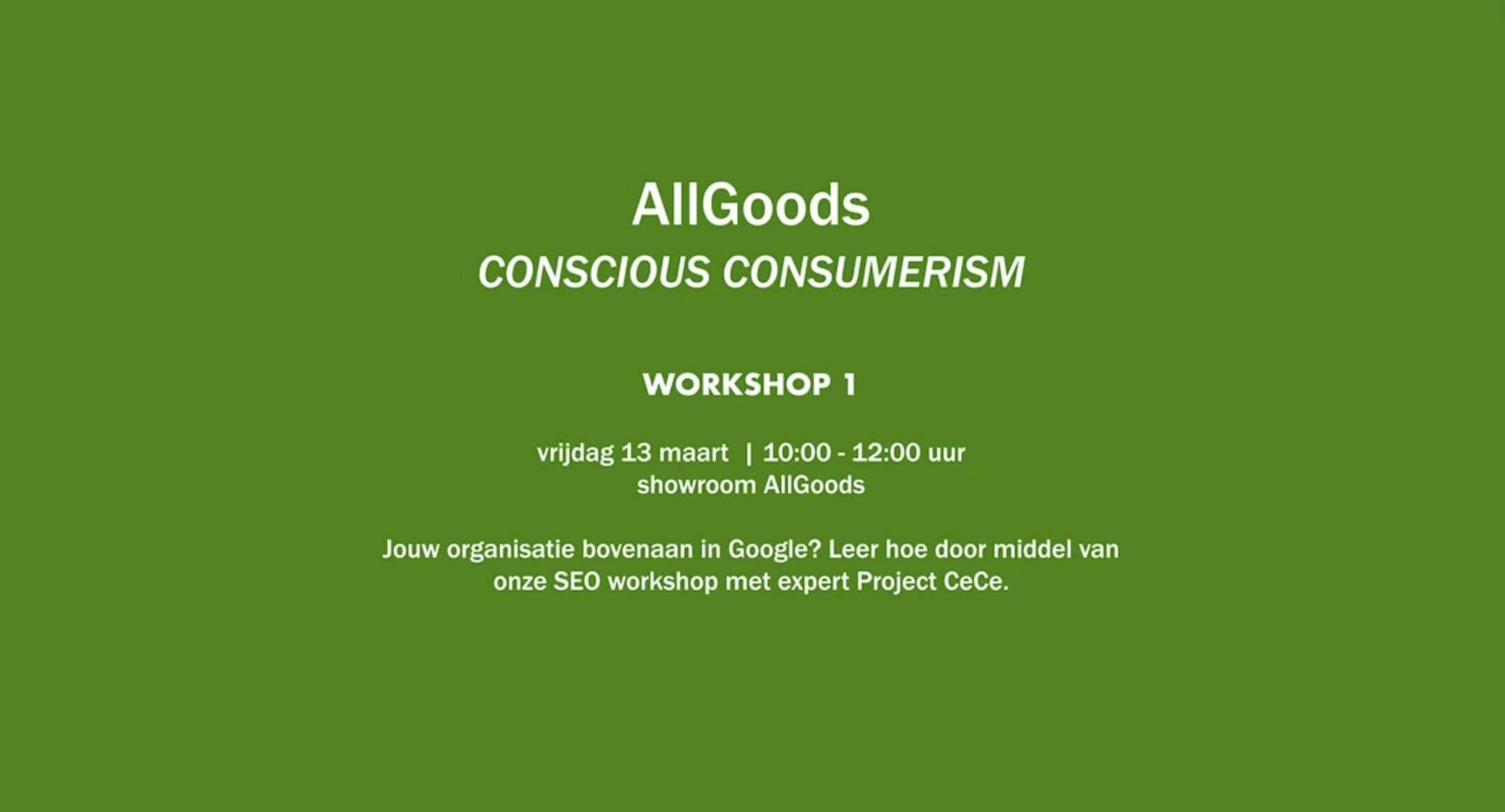 AllGoods
CONSCIOUS CONSUMERISM

WORKSHOP 1

vrijdag 13 maart | 10:00 - 12:00 uur
showroom AllGoods

Jouw organisatie bovenaan in Google? Leer hoe door middel van onze SEO workshop met expert Project CeCe.